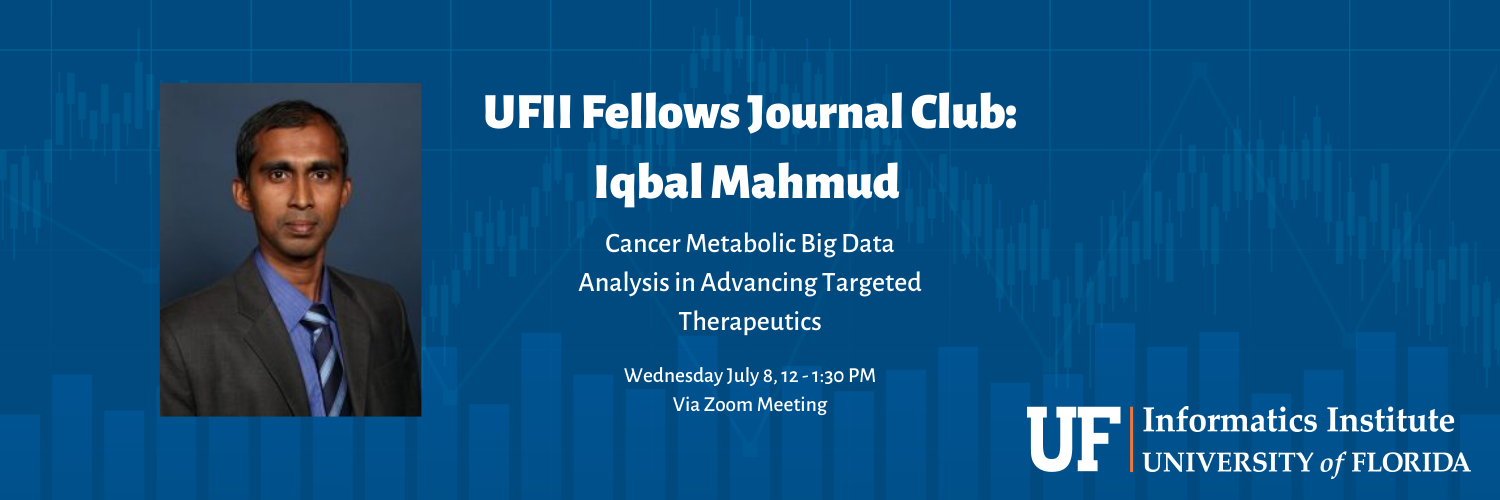 UFII Fellows Journal Club:
Iqbal Mahmud

Cancer Metabolic Big Data Analysis in Advancing Targeted Therapeutics

Wednesday July 8, 12 - 1:30 PM
Via Zoom Meeting

UF Informatics Institute
UNIVERSITY of FLORIDA